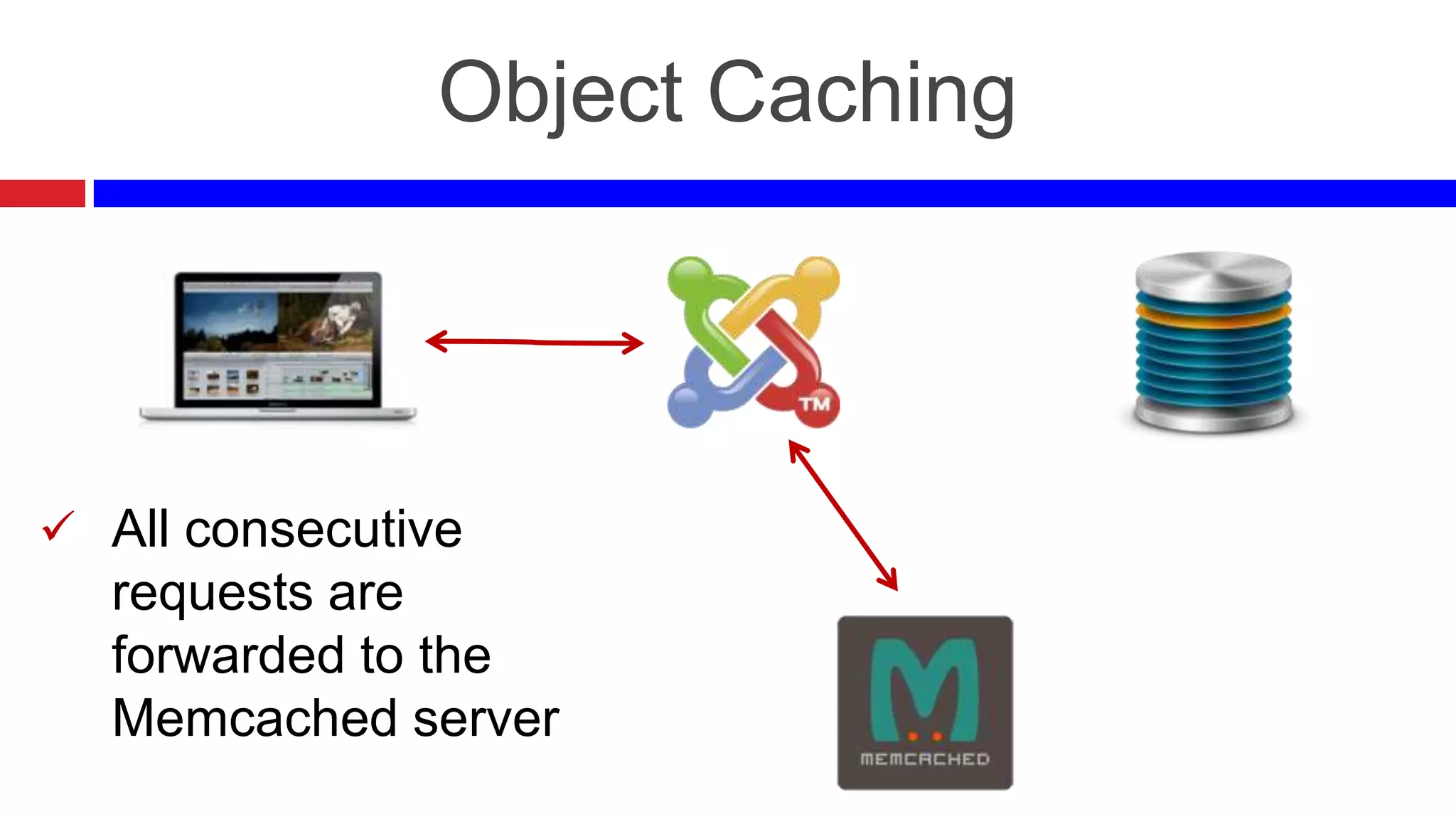 Object Caching

TM

✓ All consecutive requests are forwarded to the Memcached server

MEMCACHED